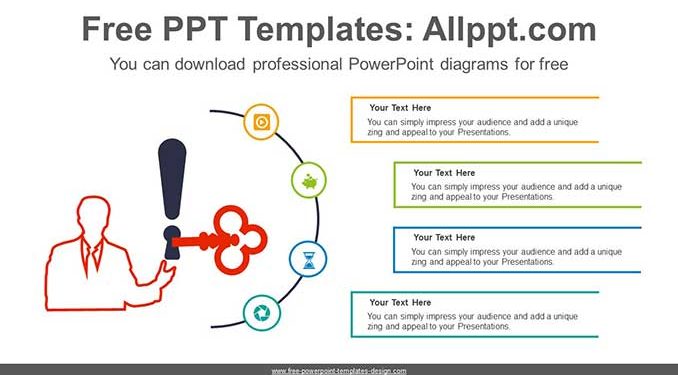 Free PPT Templates: Allppt.com

You can download professional PowerPoint diagrams for free

Your Text Here

You can simply impress your audience and add a unique zing and appeal to your Presentations.

Your Text Here

You can simply impress your audience and add a unique zing and appeal to your Presentations.

Your Text Here

You can simply impress your audience and add a unique zing and appeal to your Presentations.

Your Text Here

You can simply impress your audience and add a unique zing and appeal to your Presentations.

www.free-powerpoint-templates-design.com